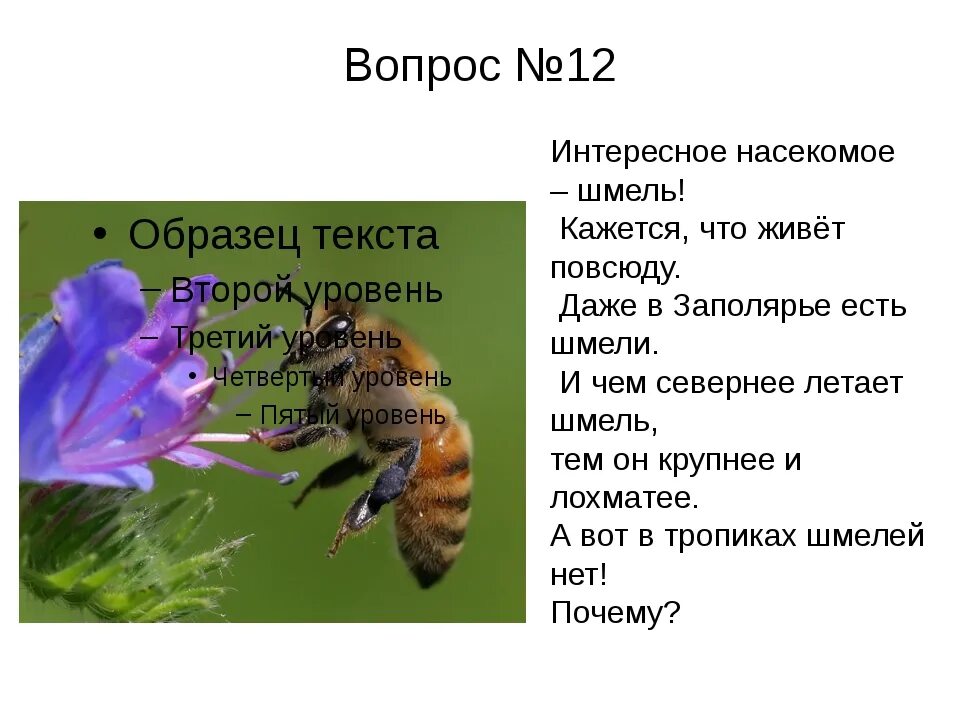 Вопрос №12

• Образец текста
– Второй уровень
– Третий уровень
• Четвертый уровень
– Пятый уровень

Интересное насекомое – шмель!
Кажется, что живёт повсюду.
Даже в Заполярье есть шмели.
И чем севернее летает шмель,
тем он крупнее и лохматее.
А вот в тропиках шмелей нет!
Почему?